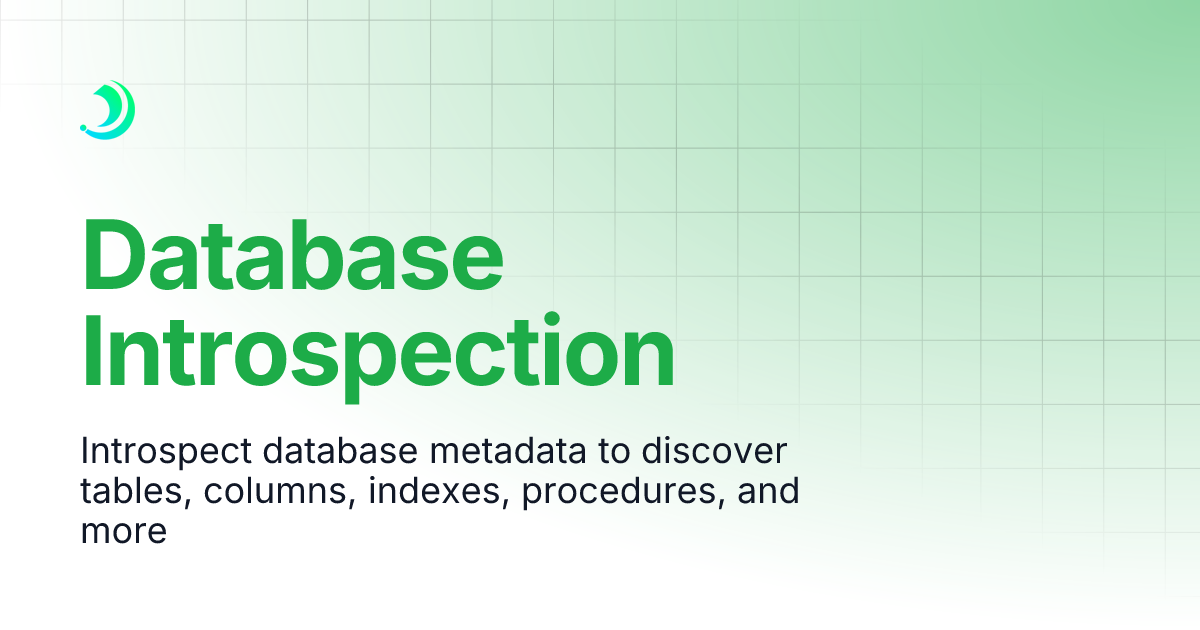 Database Introspection

Introspect database metadata to discover tables, columns, indexes, procedures, and more